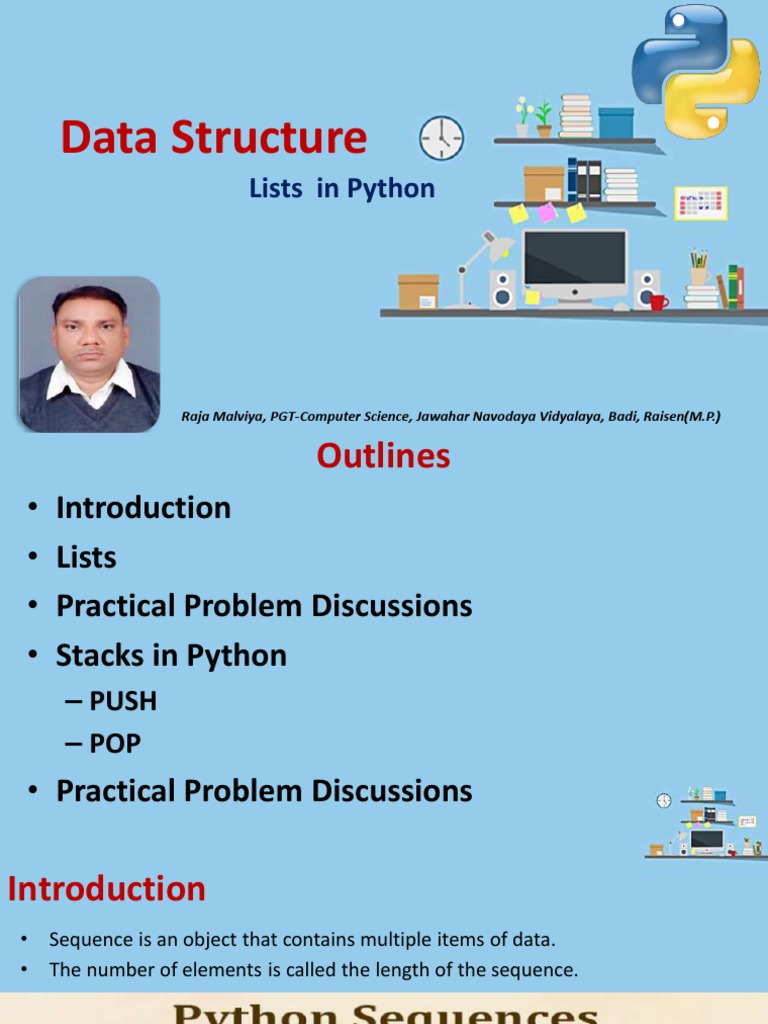 Data Structure

Lists in Python

Raja Malviya, PGT-Computer Science, Jawahar Navodaya Vidyalaya, Badi, Raisen(M.P.)

Outlines

• Introduction
• Lists
• Practical Problem Discussions
• Stacks in Python
– PUSH
– POP
• Practical Problem Discussions

Introduction

• Sequence is an object that contains multiple items of data.
• The number of elements is called the length of the sequence.

Python Sequences